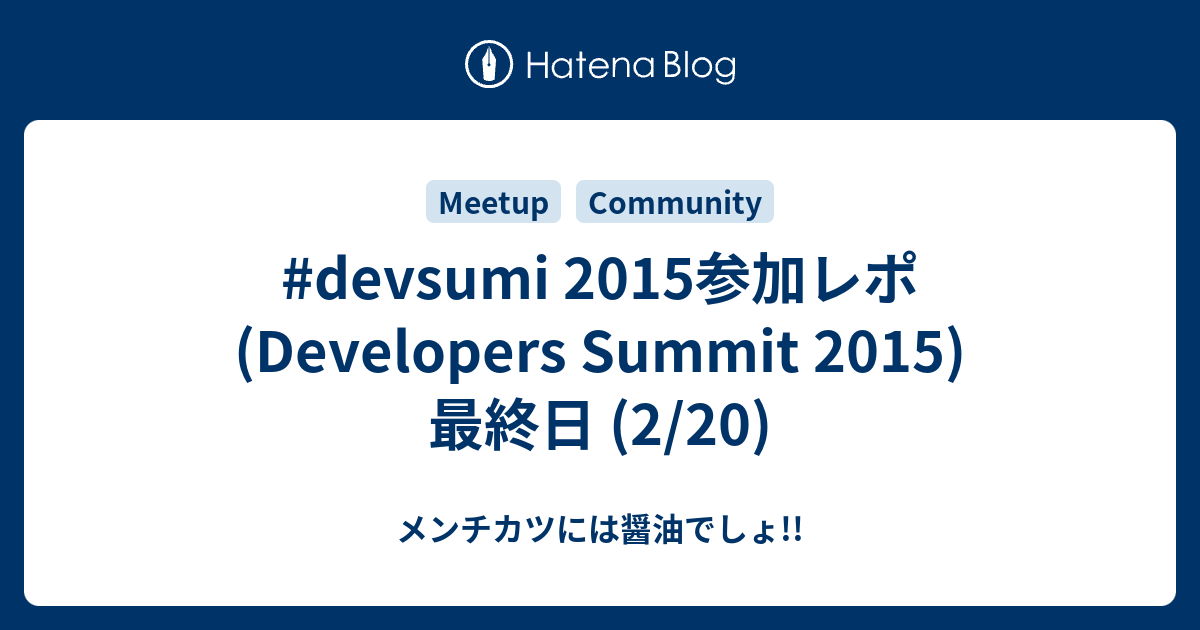 Hatena Blog

Meetup Community

#devsumi 2015参加レポ (Developers Summit 2015) 最終日 (2/20)

メンチカツには醤油でしょ!!